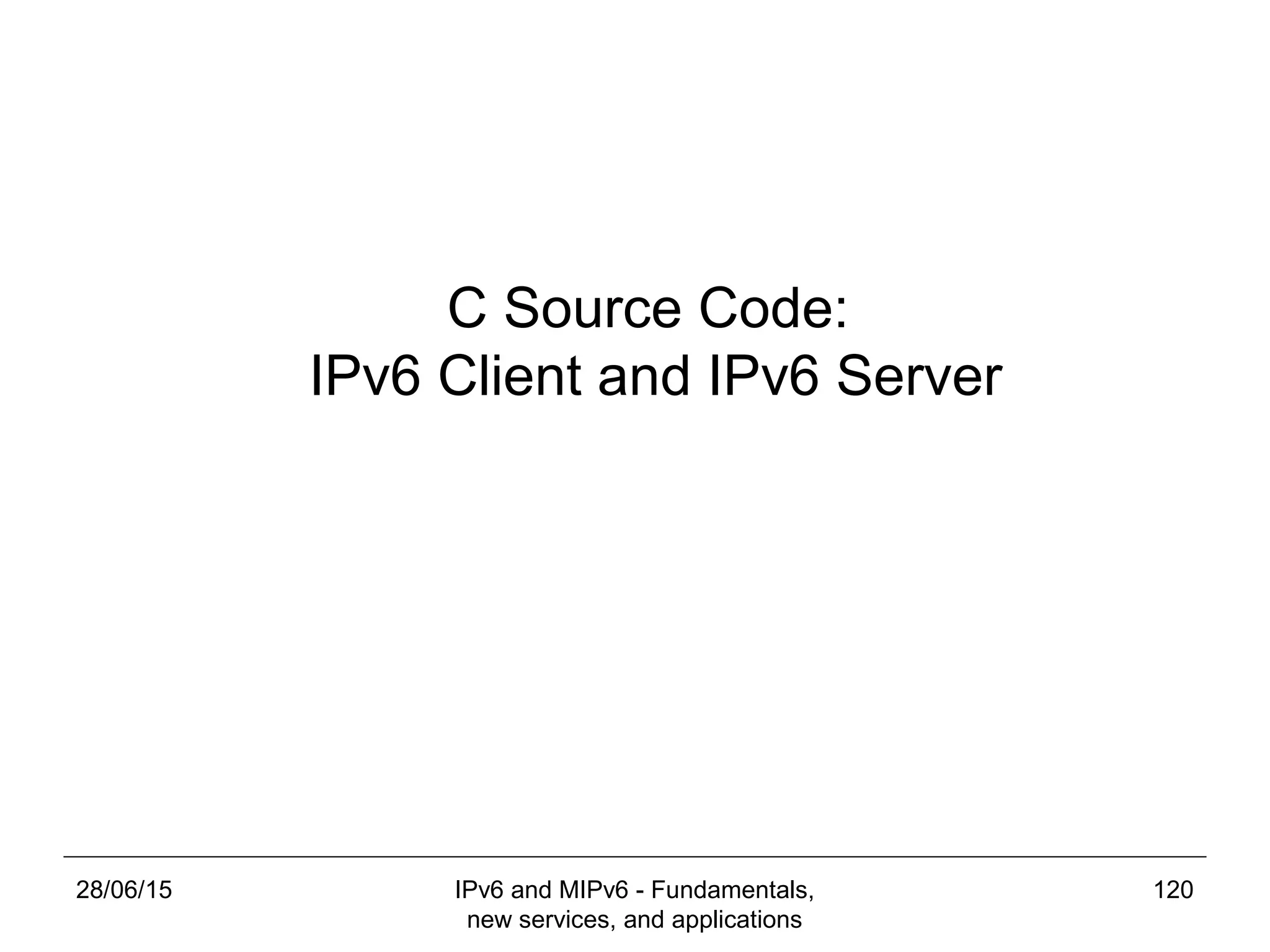 C Source Code:
IPv6 Client and IPv6 Server

28/06/15

IPv6 and MIPv6 - Fundamentals, new services, and applications

120